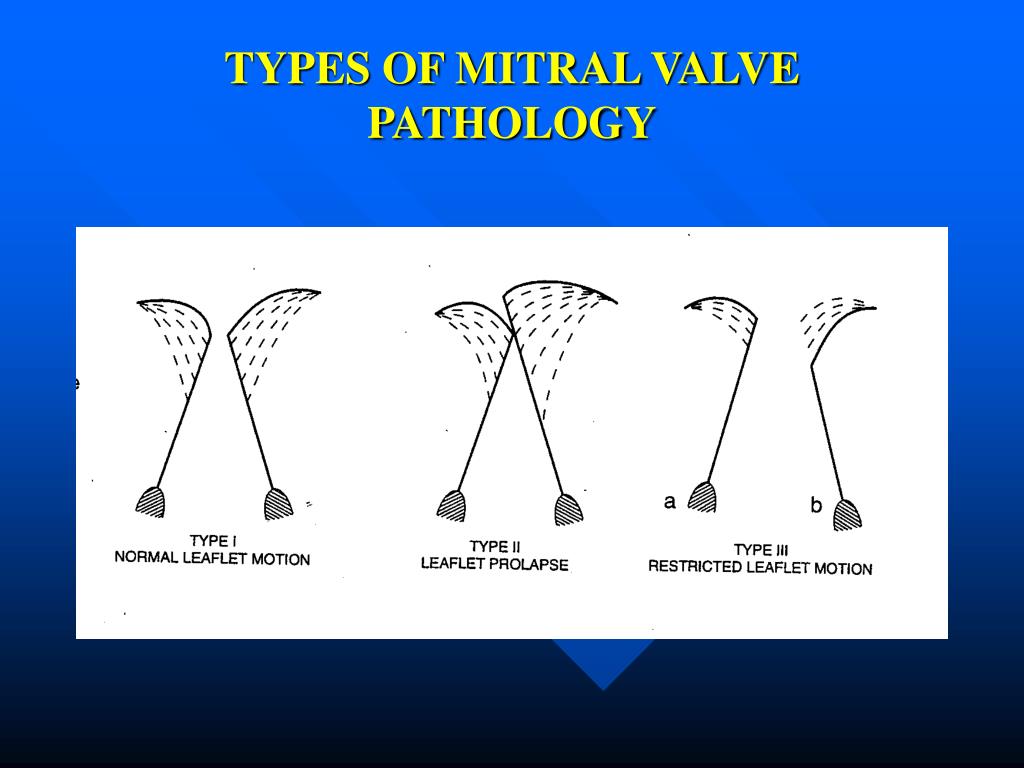 TYPES OF MITRAL VALVE PATHOLOGY

TYPE I
NORMAL LEAFLET MOTION

TYPE II
LEAFLET PROLAPSE

a

b

TYPE III
RESTRICTED LEAFLET MOTION